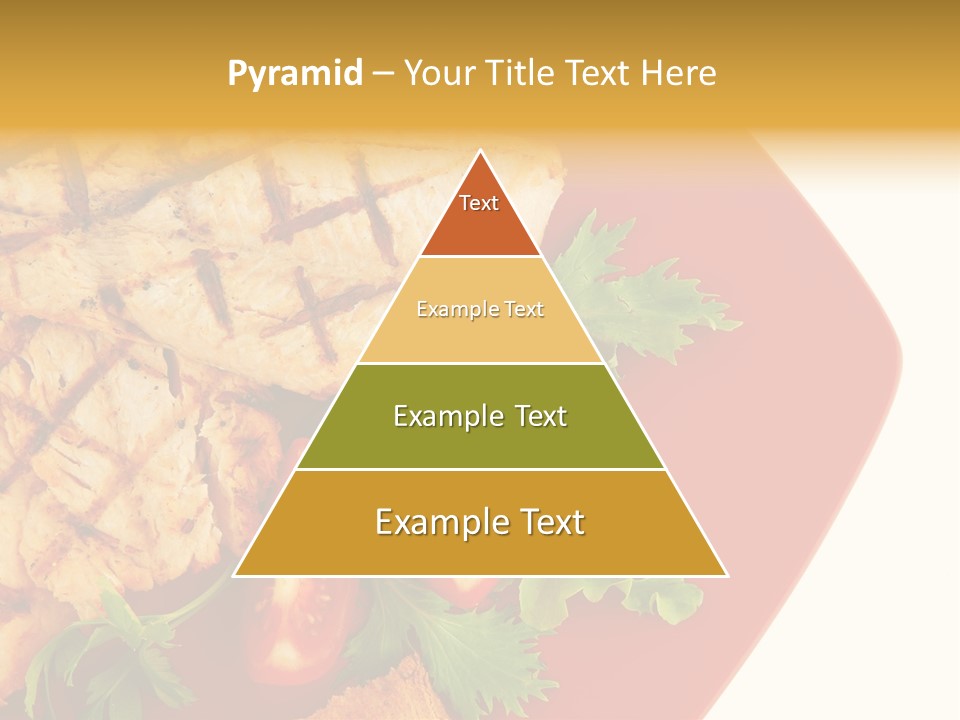 Pyramid – Your Title Text Here

Text

Example Text

Example Text

Example Text